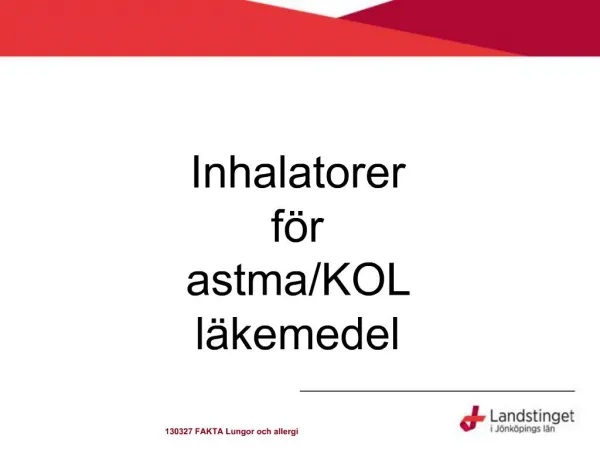 Inhalatorer
för
astma/KOL
läkemedel

130327 FAKTA Lungor och allergi

Landstinget
i Jönköpings län